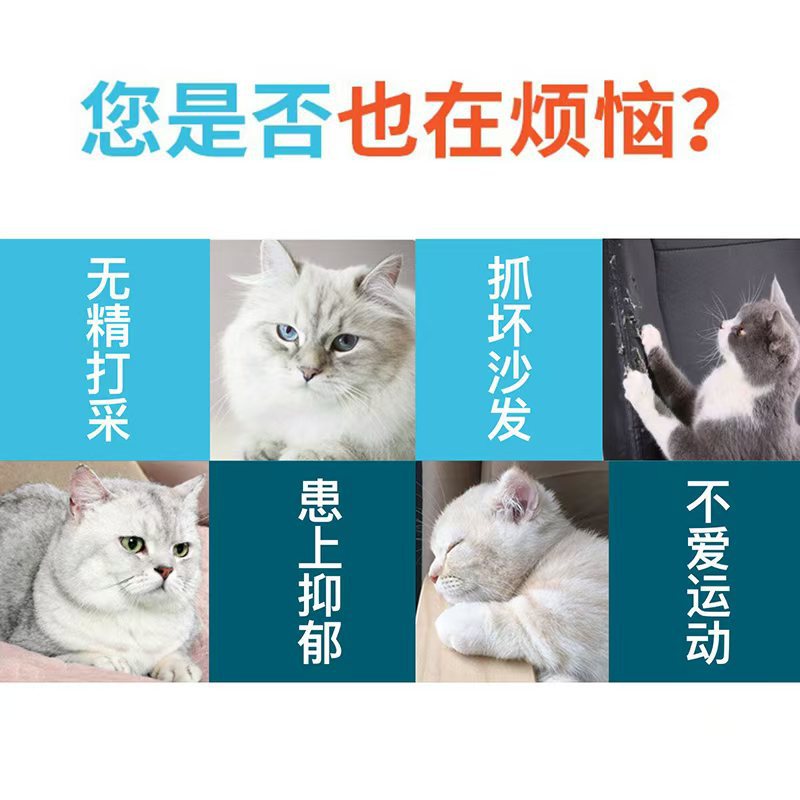 您是否也在烦恼?

无精打采

抓坏沙发

患上抑郁

不爱运动